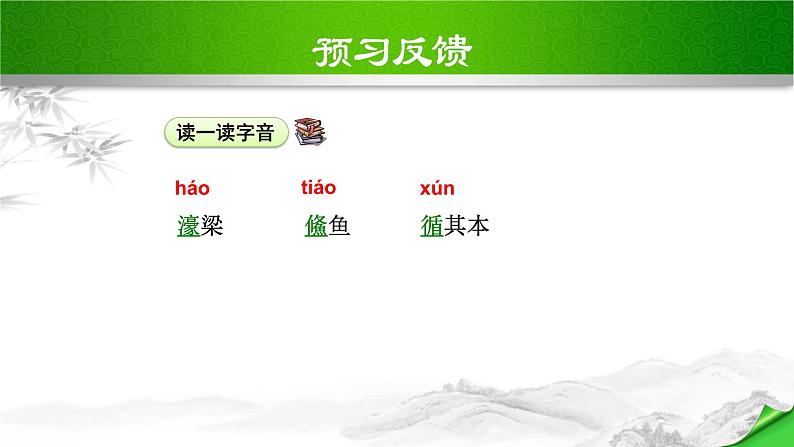 预习反馈

读一读字音

háo
濠梁

tiáo
鯈鱼

xún
循其本